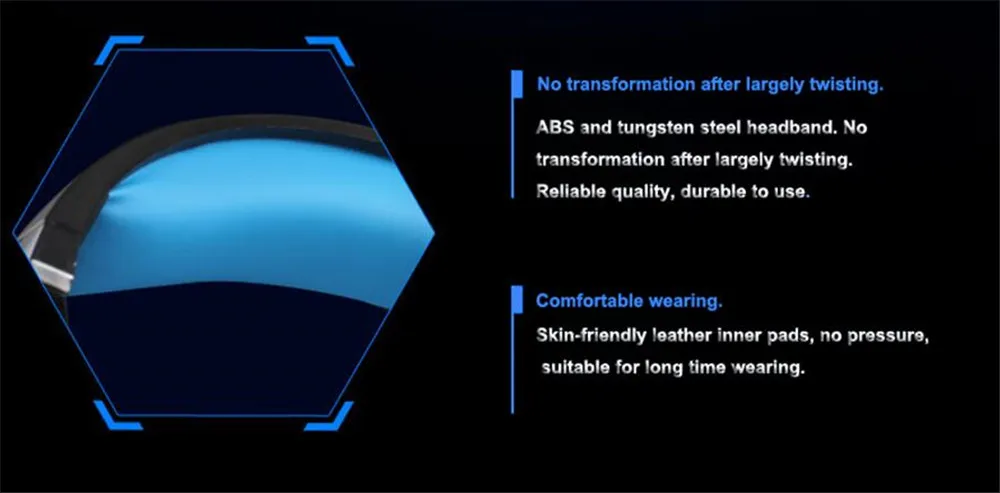 No transformation after largely twisting.

ABS and tungsten steel headband. No transformation after largely twisting. Reliable quality, durable to use.

Comfortable wearing.

Skin-friendly leather inner pads, no pressure, suitable for long time wearing.